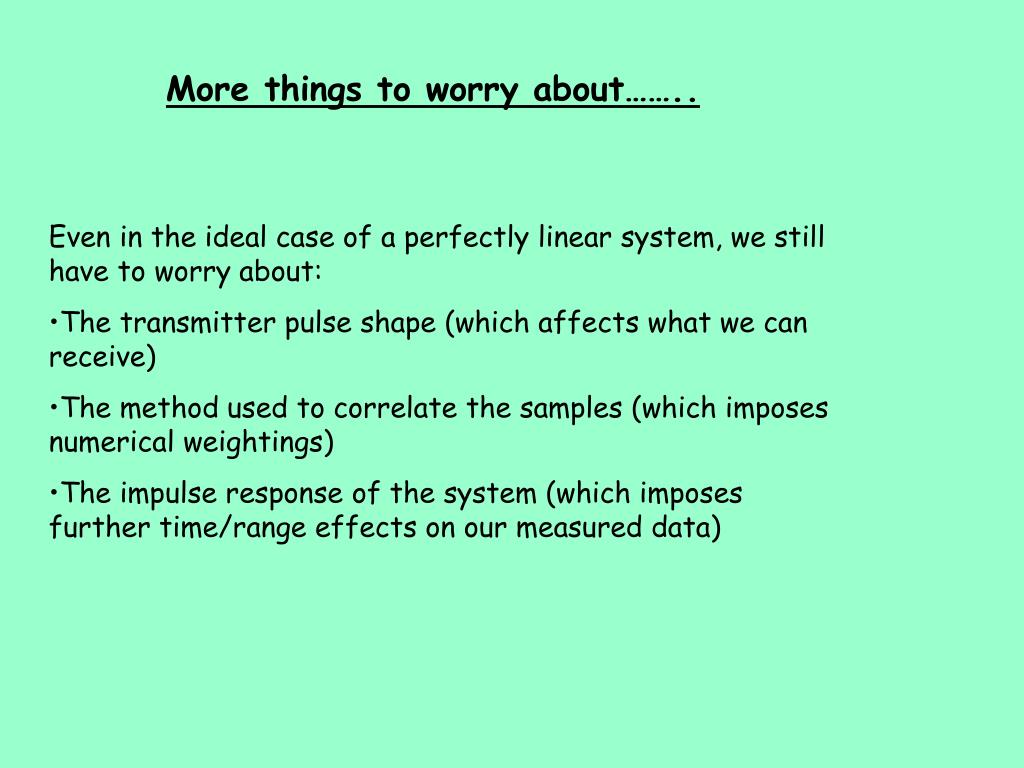 More things to worry about……..

Even in the ideal case of a perfectly linear system, we still have to worry about:

•The transmitter pulse shape (which affects what we can receive)

•The method used to correlate the samples (which imposes numerical weightings)

•The impulse response of the system (which imposes further time/range effects on our measured data)